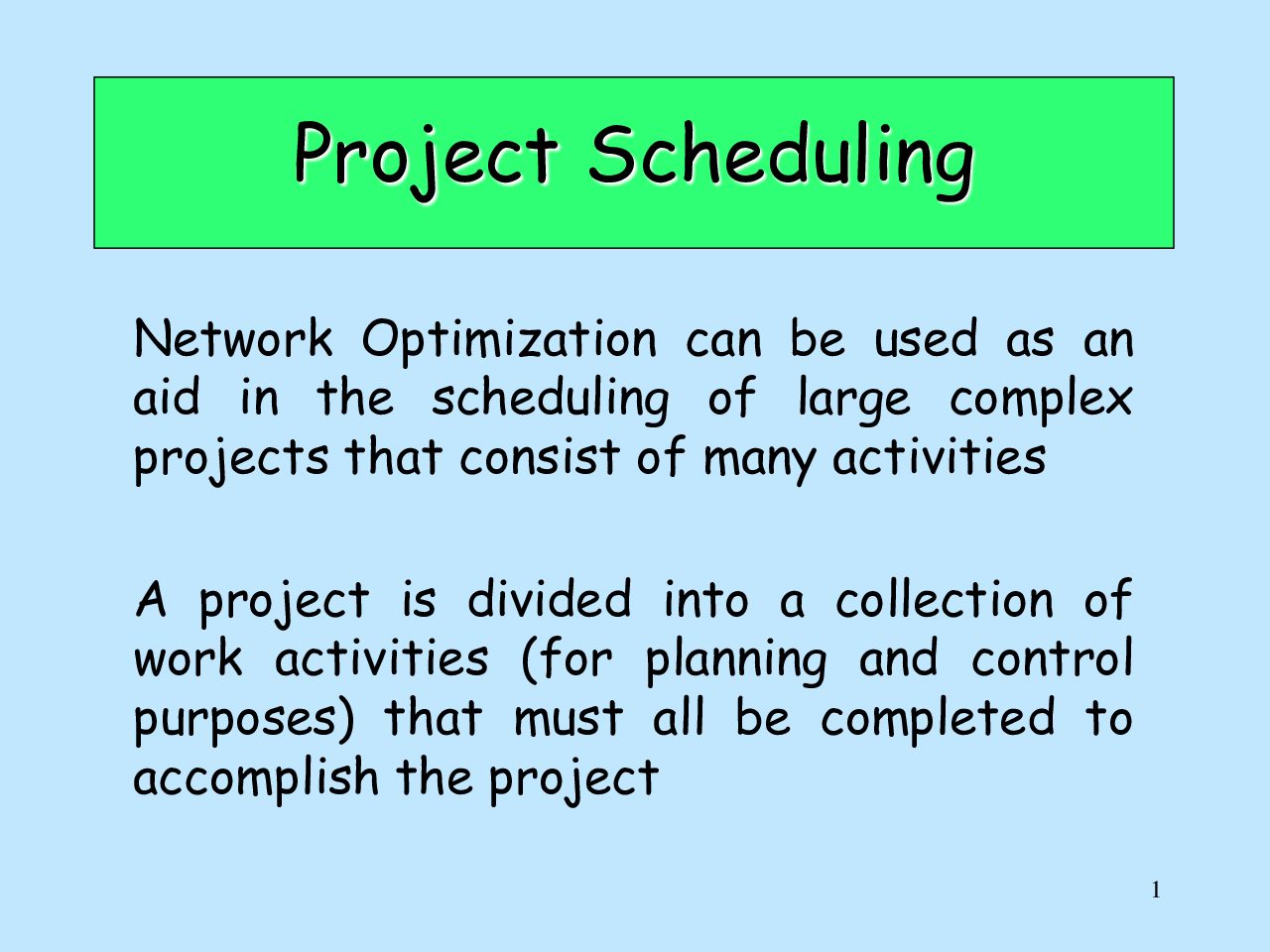 Project Scheduling

Network Optimization can be used as an aid in the scheduling of large complex projects that consist of many activities

A project is divided into a collection of work activities (for planning and control purposes) that must all be completed to accomplish the project

1